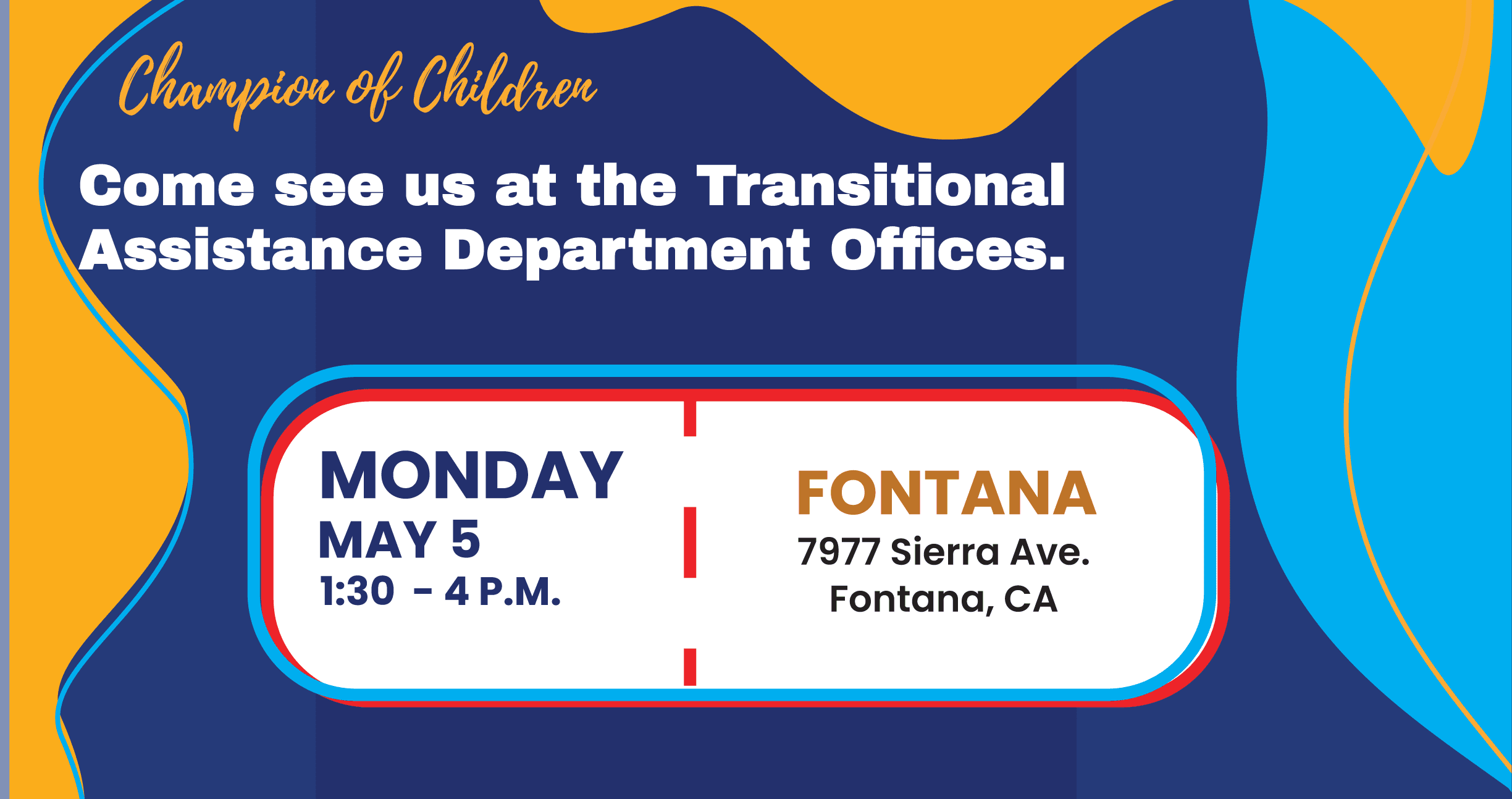 Champion of Children

Come see us at the Transitional Assistance Department Offices.

MONDAY
MAY 5
1:30 - 4 P.M.

FONTANA
7977 Sierra Ave.
Fontana, CA